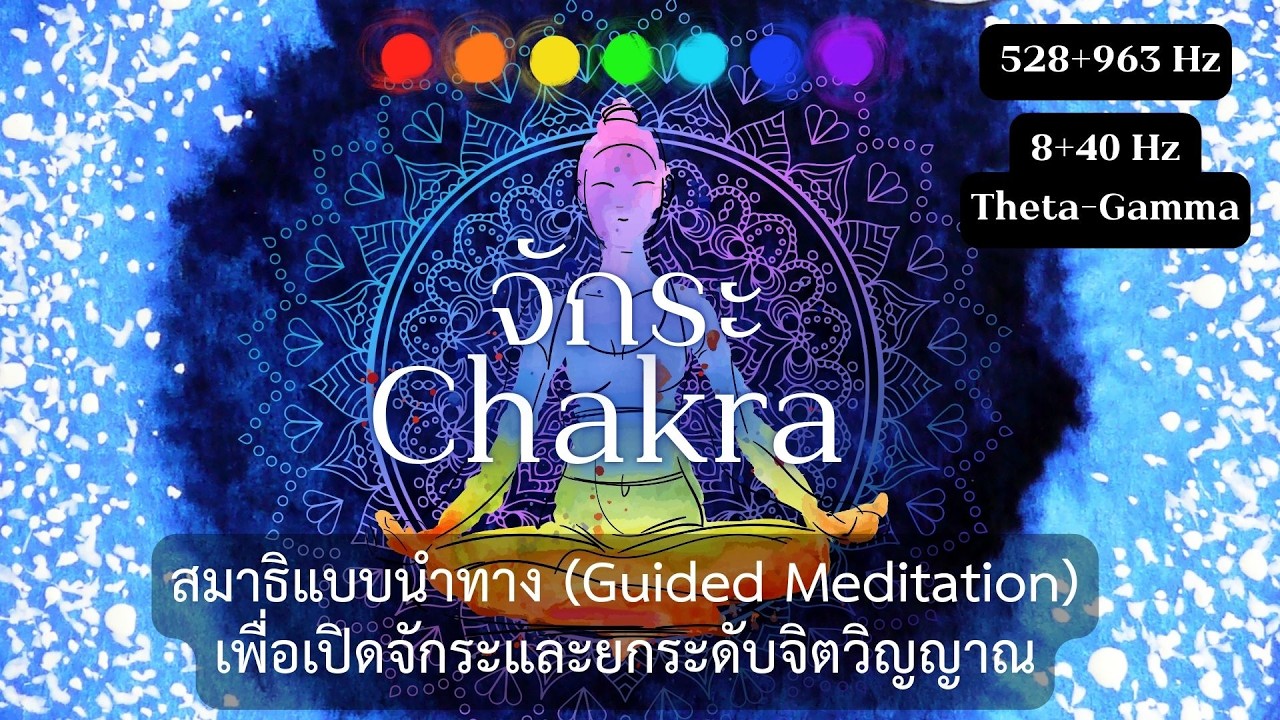 528+963 Hz

8+40 Hz
Theta-Gamma

จักระ
Chakra

สมาธิแบบนำทาง (Guided Meditation)
เพื่อเปิดจักระและยกระดับจิตวิญญาณ